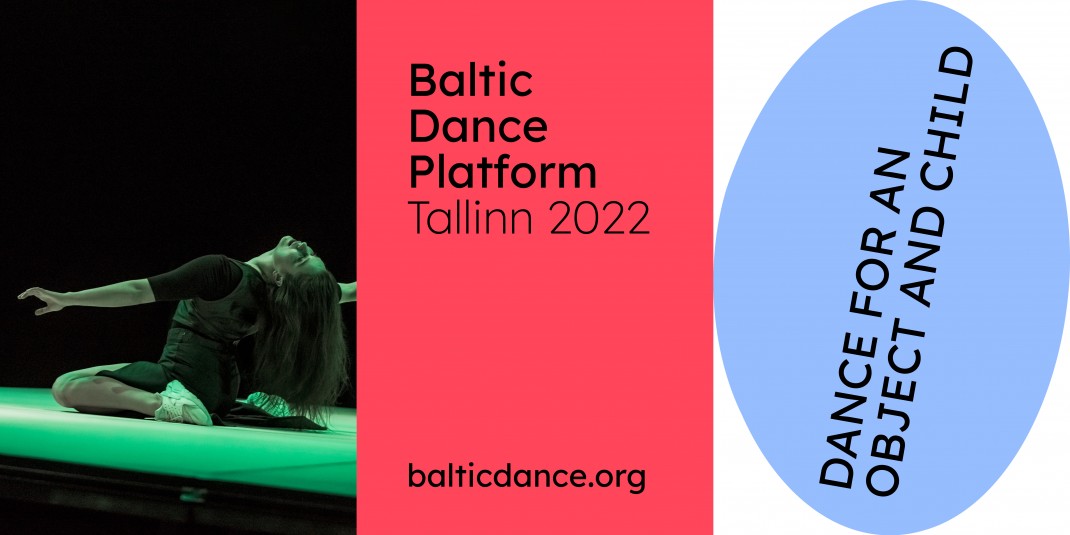 Baltic Dance Platform Tallinn 2022

balticdance.org

DANCE FOR AN OBJECT AND CHILD